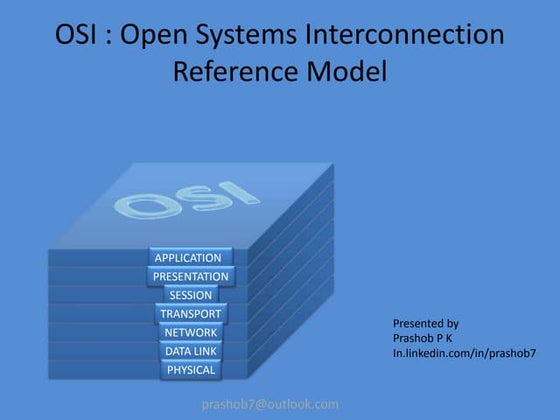 OSI : Open Systems Interconnection Reference Model

OSI

APPLICATION
PRESENTATION
SESSION
TRANSPORT
NETWORK
DATA LINK
PHYSICAL

Presented by
Prashob P K
In.linkedin.com/in/prashob7

prashob7@outlook.com